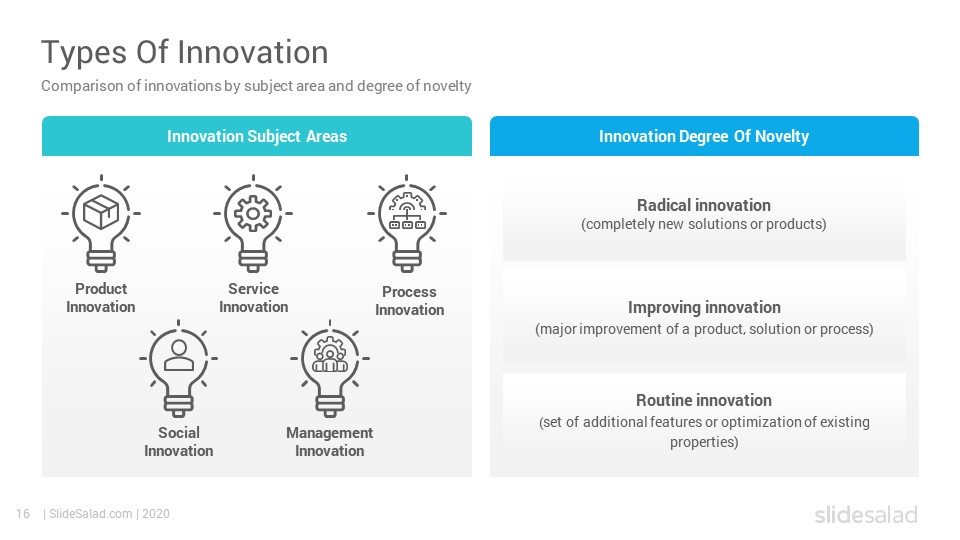 Types Of Innovation

Comparison of innovations by subject area and degree of novelty

Innovation Subject Areas

Product Innovation

Service Innovation

Process Innovation

Social Innovation

Management Innovation

Innovation Degree Of Novelty

Radical innovation
(completely new solutions or products)

Improving innovation
(major improvement of a product, solution or process)

Routine innovation
(set of additional features or optimization of existing properties)

16 | SlideSalad.com | 2020

slidesalad